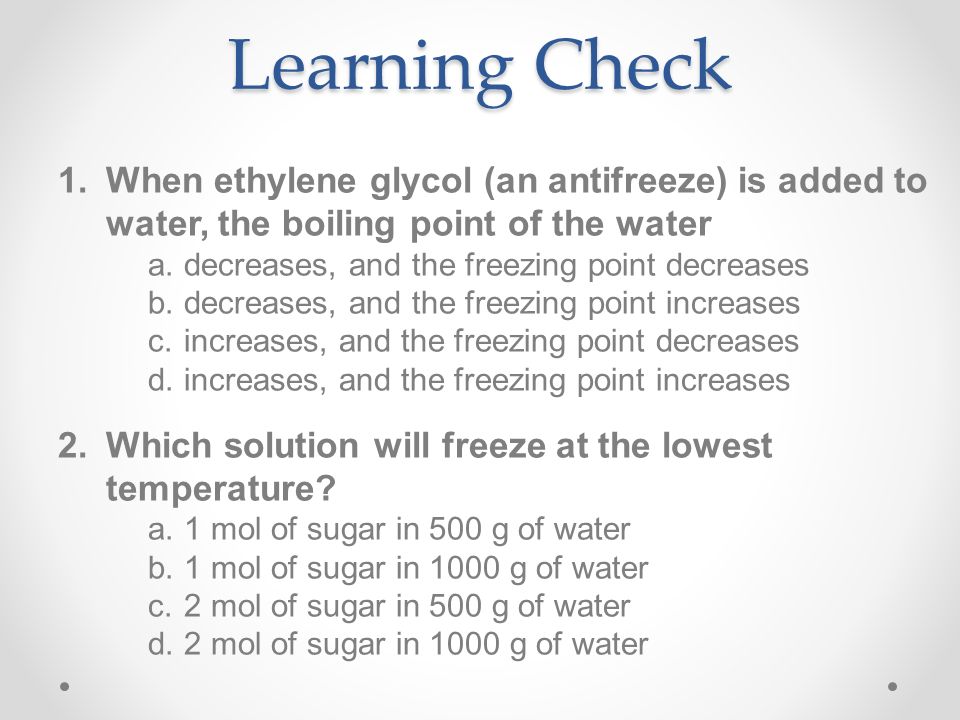 Learning Check

1. When ethylene glycol (an antifreeze) is added to water, the boiling point of the water
a. decreases, and the freezing point decreases
b. decreases, and the freezing point increases
c. increases, and the freezing point decreases
d. increases, and the freezing point increases

2. Which solution will freeze at the lowest temperature?
a. 1 mol of sugar in 500 g of water
b. 1 mol of sugar in 1000 g of water
c. 2 mol of sugar in 500 g of water
d. 2 mol of sugar in 1000 g of water